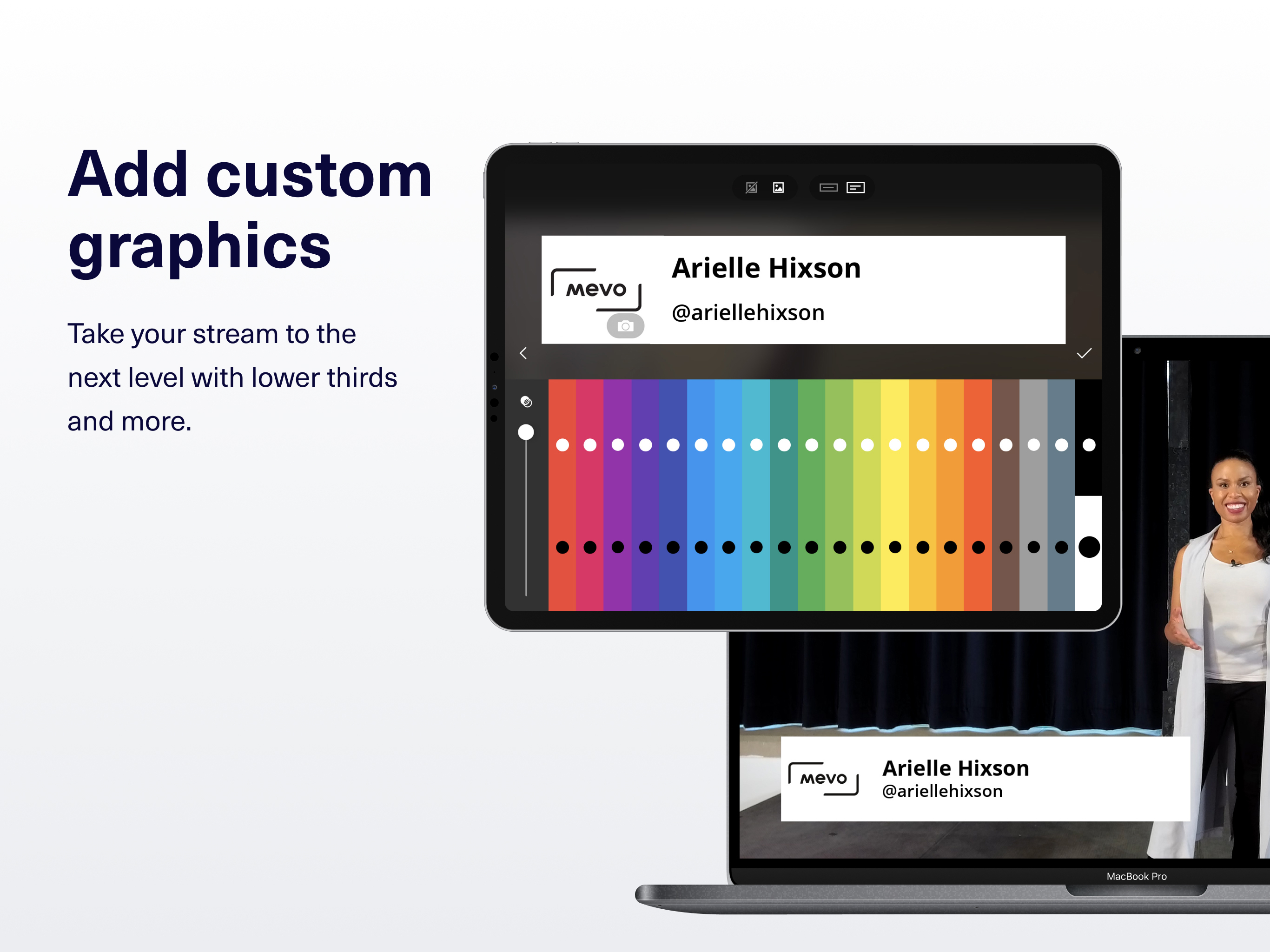 Add custom graphics

Take your stream to the next level with lower thirds and more.

mevo

Arielle Hixson

@ariellehixson

mevo

Arielle Hixson
@ariellehixson

MacBook Pro